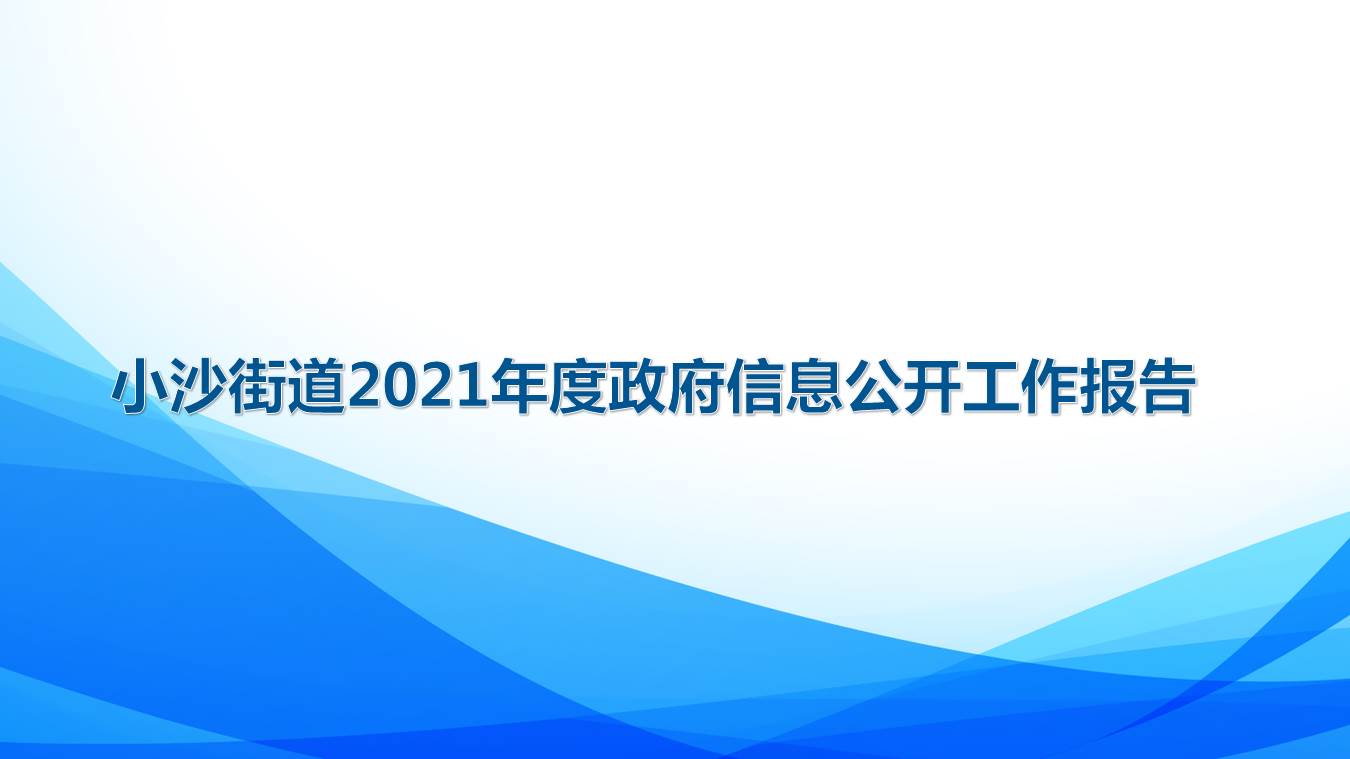 小沙街道2021年度政府信息公开工作报告